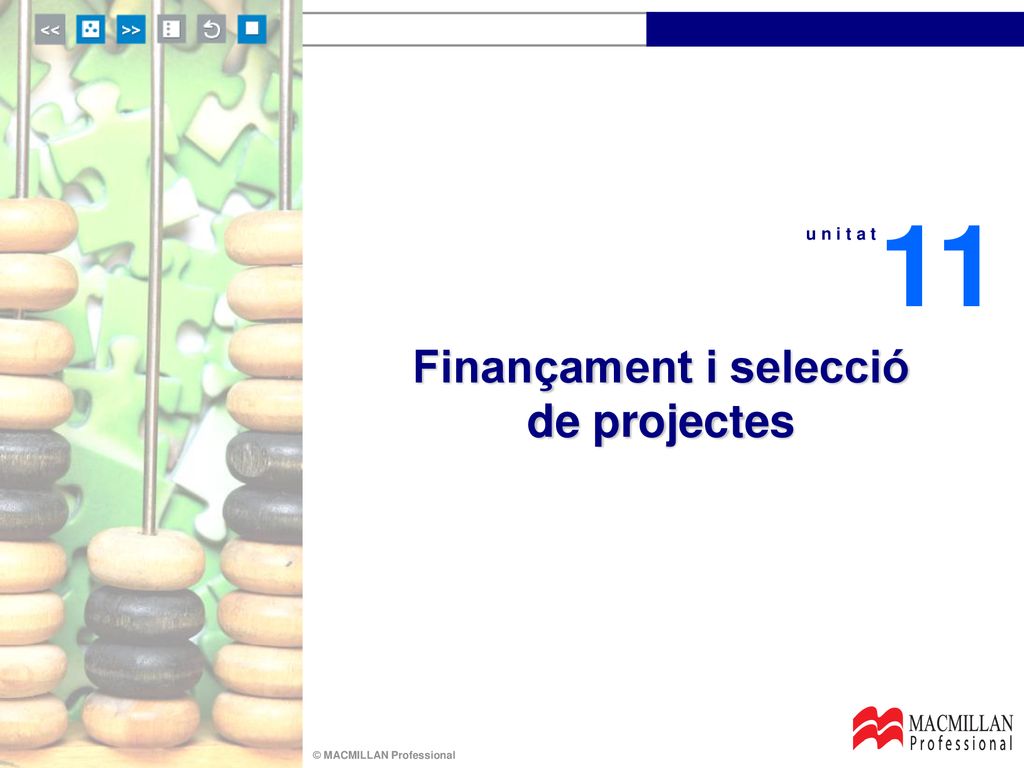 <<

>>

unitat 11

Finançament i selecció de projectes

© MACMILLAN Professional

MACMILLAN Professional